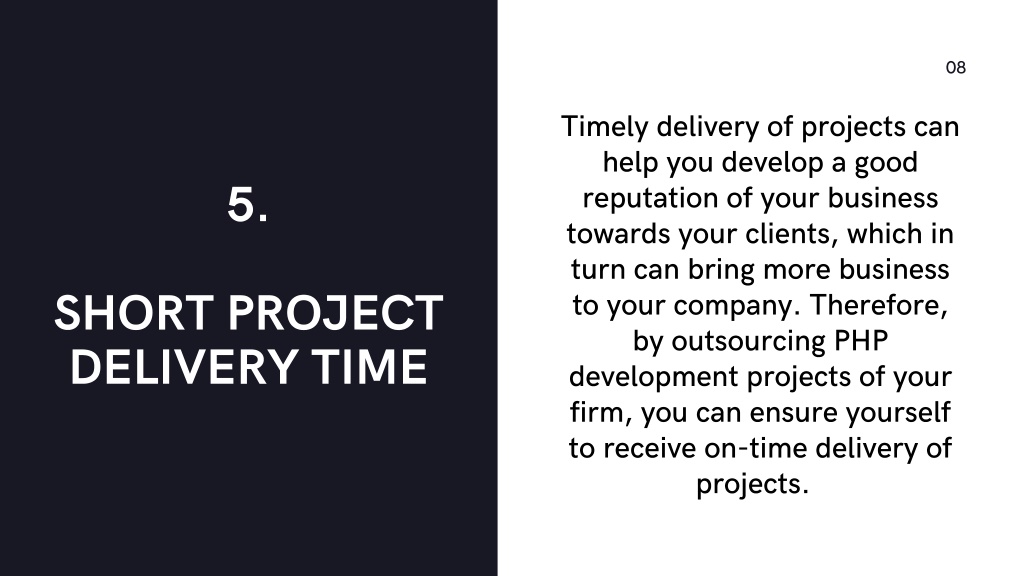 5.

SHORT PROJECT DELIVERY TIME

08

Timely delivery of projects can help you develop a good reputation of your business towards your clients, which in turn can bring more business to your company. Therefore, by outsourcing PHP development projects of your firm, you can ensure yourself to receive on-time delivery of projects.